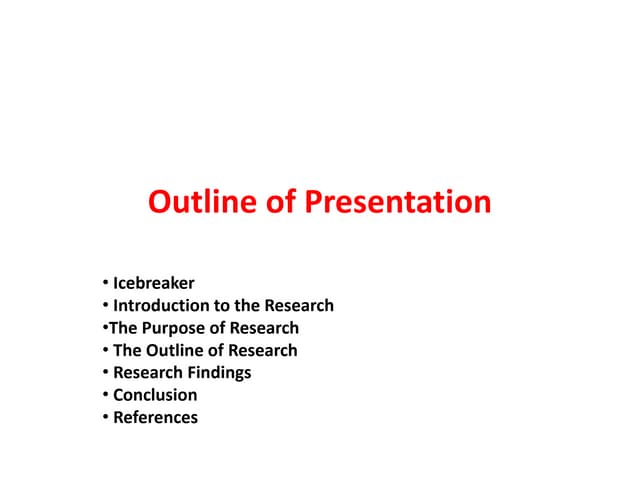 Outline of Presentation

• Icebreaker
• Introduction to the Research
•The Purpose of Research
• The Outline of Research
• Research Findings
• Conclusion
• References